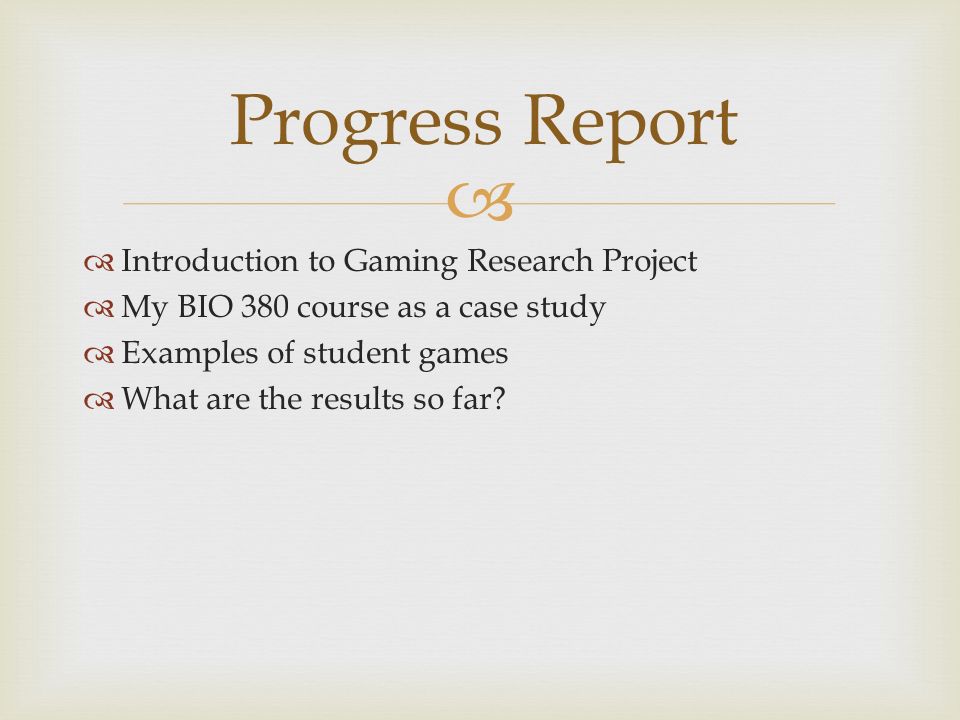 Progress Report

Introduction to Gaming Research Project
My BIO 380 course as a case study
Examples of student games
What are the results so far?